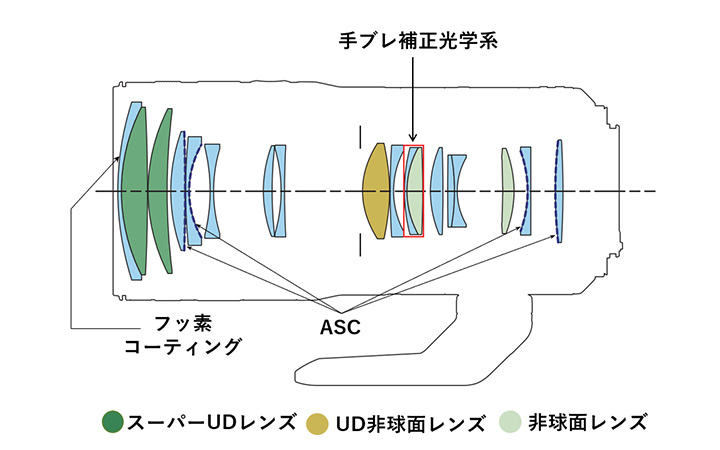 手ブレ補正光学系

フッ素
コーティング

ASC

スーパーUDレンズ
UD非球面レンズ
非球面レンズ